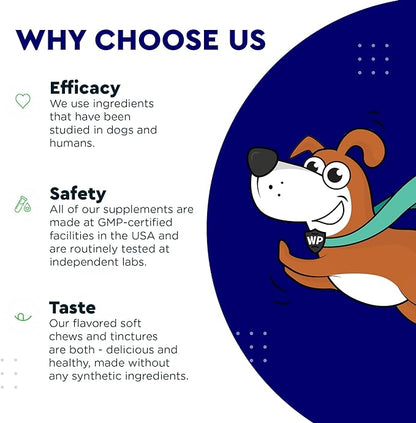 WHY CHOOSE US

Efficacy
We use ingredients that have been studied in dogs and humans.

Safety
All of our supplements are made at GMP-certified facilities in the USA and are routinely tested at independent labs.

Taste
Our flavored soft chews and tinctures are both - delicious and healthy, made without any synthetic ingredients.

WP